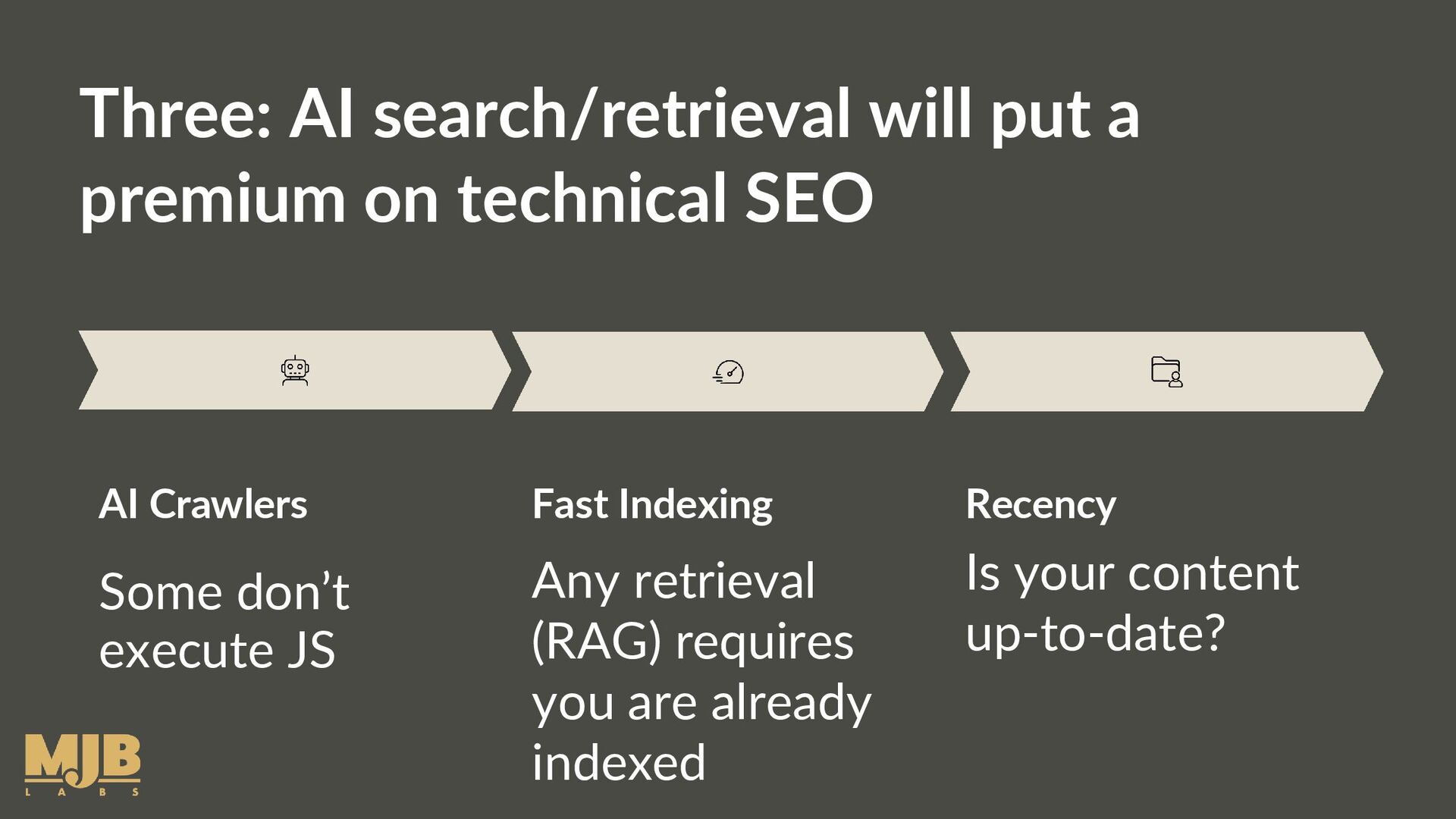 Three: AI search/retrieval will put a premium on technical SEO

AI Crawlers

Some don’t execute JS

Fast Indexing

Any retrieval (RAG) requires you are already indexed

Recency

Is your content up-to-date?

MJB
LABS